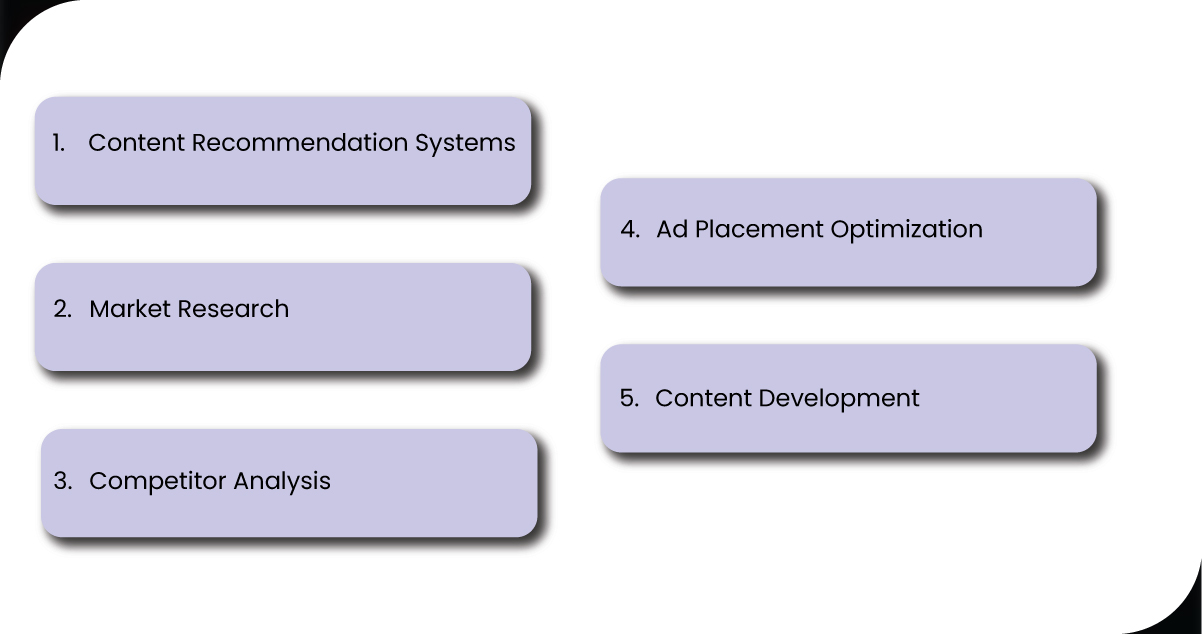 1. Content Recommendation Systems

2. Market Research

3. Competitor Analysis

4. Ad Placement Optimization

5. Content Development